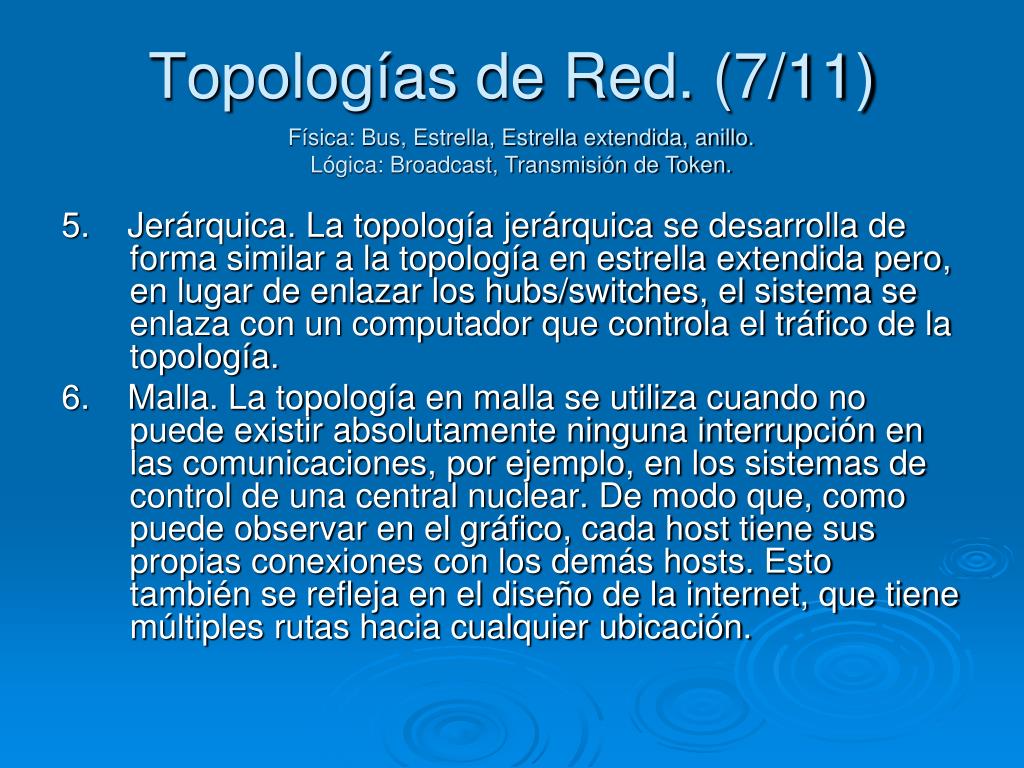 Topologías de Red. (7/11)

Física: Bus, Estrella, Estrella extendida, anillo.
Lógica: Broadcast, Transmisión de Token.

5. Jerárquica. La topología jerárquica se desarrolla de forma similar a la topología en estrella extendida pero, en lugar de enlazar los hubs/switches, el sistema se enlaza con un computador que controla el tráfico de la topología.

6. Malla. La topología en malla se utiliza cuando no puede existir absolutamente ninguna interrupción en las comunicaciones, por ejemplo, en los sistemas de control de una central nuclear. De modo que, como puede observar en el gráfico, cada host tiene sus propias conexiones con los demás hosts. Esto también se refleja en el diseño de la internet, que tiene múltiples rutas hacia cualquier ubicación.